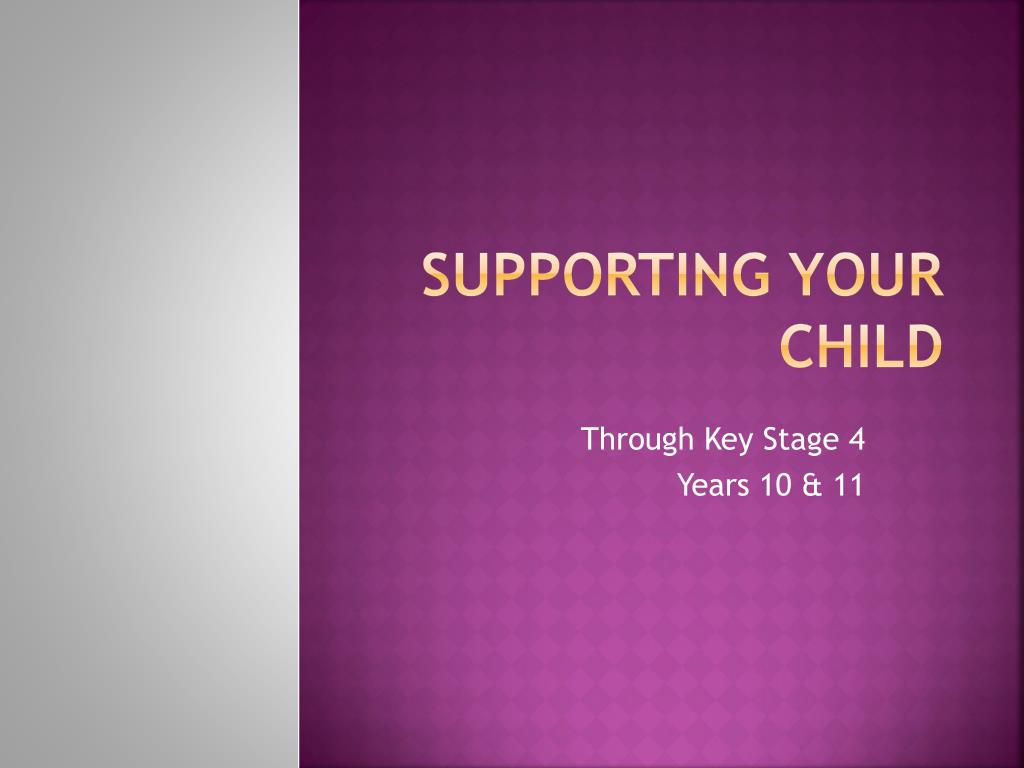 SUPPORTING YOUR CHILD

Through Key Stage 4
Years 10 & 11